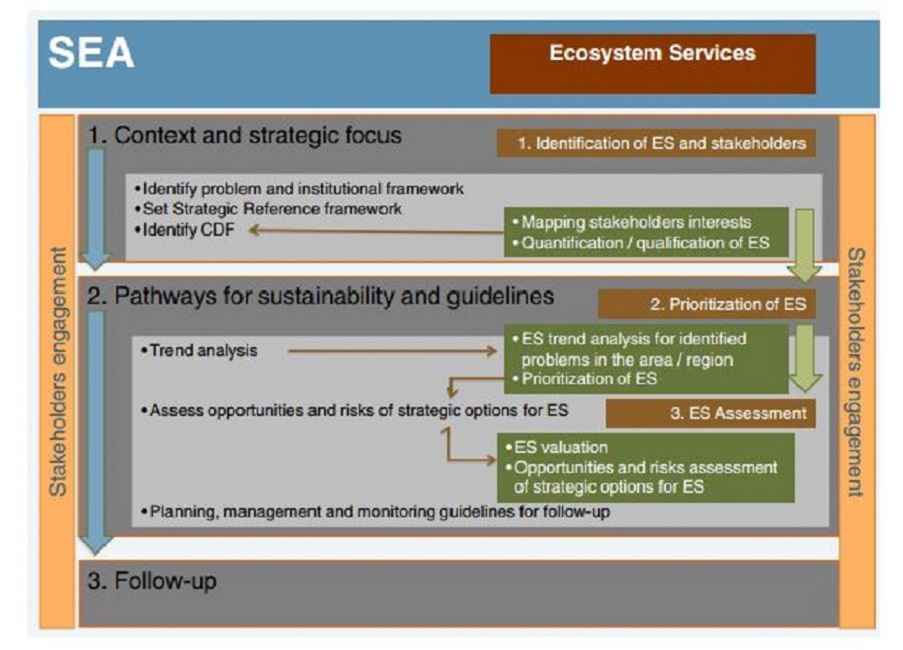 SEA

Ecosystem Services

Stakeholders engagement

1. Context and strategic focus

1. Identification of ES and stakeholders

• Identify problem and institutional framework
• Set Strategic Reference framework
• Identify CDF

• Mapping stakeholders interests
• Quantification / qualification of ES

2. Pathways for sustainability and guidelines

2. Prioritization of ES

• Trend analysis

• ES trend analysis for identified problems in the area / region
• Prioritization of ES

• Assess opportunities and risks of strategic options for ES

3. ES Assessment

• ES valuation
• Opportunities and risks assessment of strategic options for ES

• Planning, management and monitoring guidelines for follow-up

3. Follow-up

Stakeholders engagement